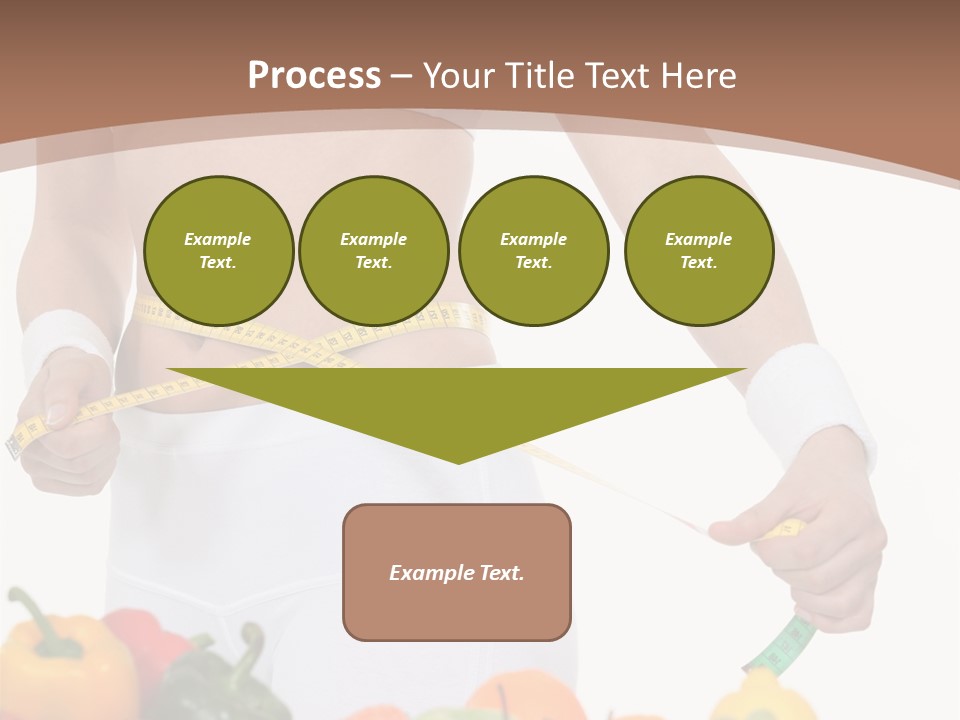 Process – Your Title Text Here

Example Text.

Example Text.

Example Text.

Example Text.

Example Text.